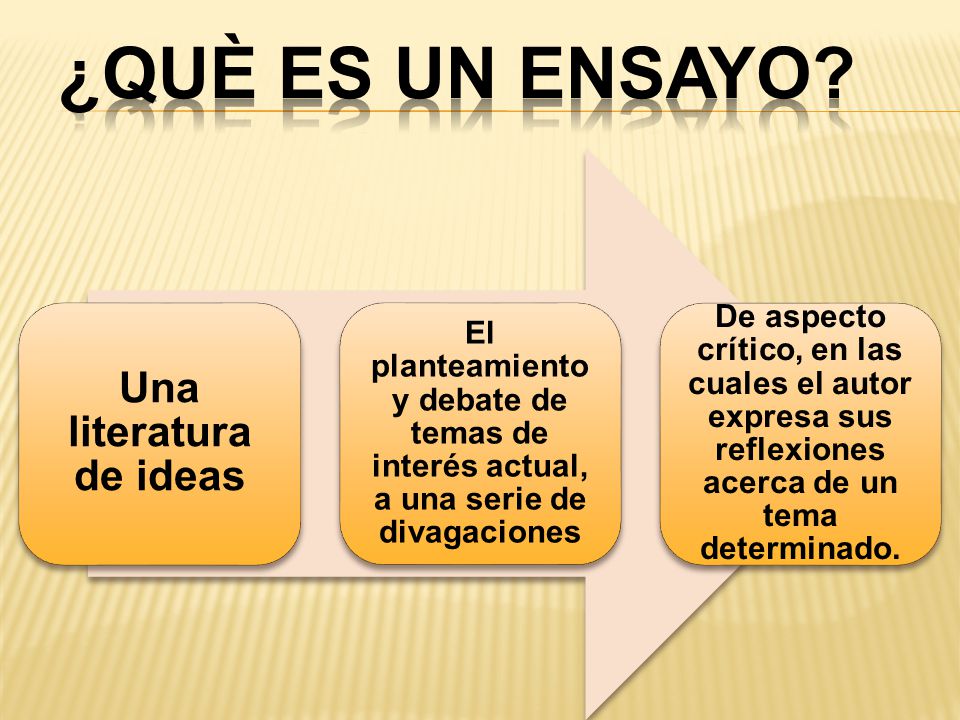 ¿QUÈ ES UN ENSAYO?

Una literatura de ideas

El planteamiento y debate de temas de interés actual, a una serie de divagaciones

De aspecto crítico, en las cuales el autor expresa sus reflexiones acerca de un tema determinado.